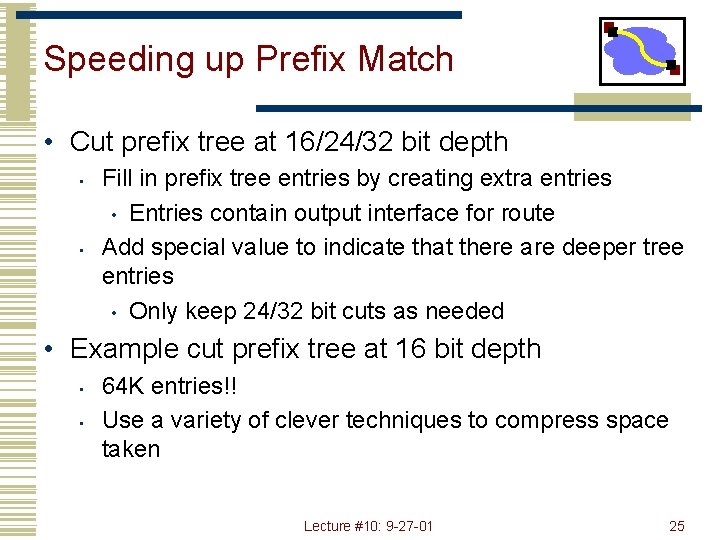 Speeding up Prefix Match

• Cut prefix tree at 16/24/32 bit depth
  • Fill in prefix tree entries by creating extra entries
    • Entries contain output interface for route
  • Add special value to indicate that there are deeper tree entries
    • Only keep 24/32 bit cuts as needed
• Example cut prefix tree at 16 bit depth
  • 64K entries!!
  • Use a variety of clever techniques to compress space taken

Lecture #10: 9-27-01

25